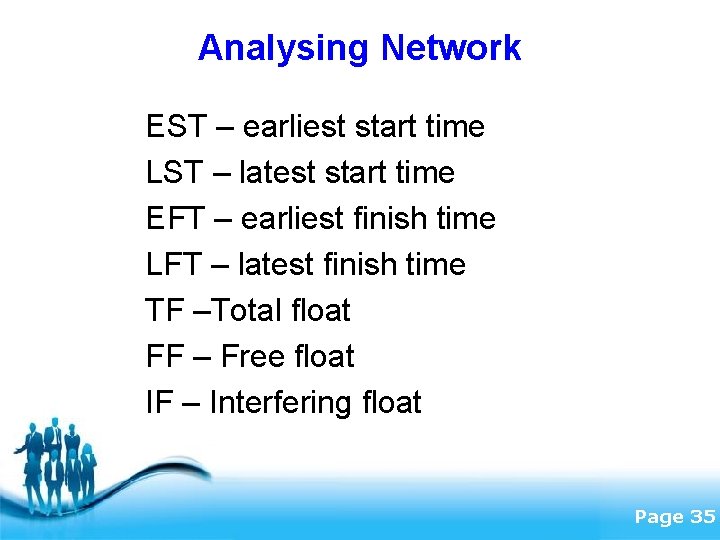 Analysing Network

EST – earliest start time
LST – latest start time
EFT – earliest finish time
LFT – latest finish time
TF –Total float
FF – Free float
IF – Interfering float

Page 35